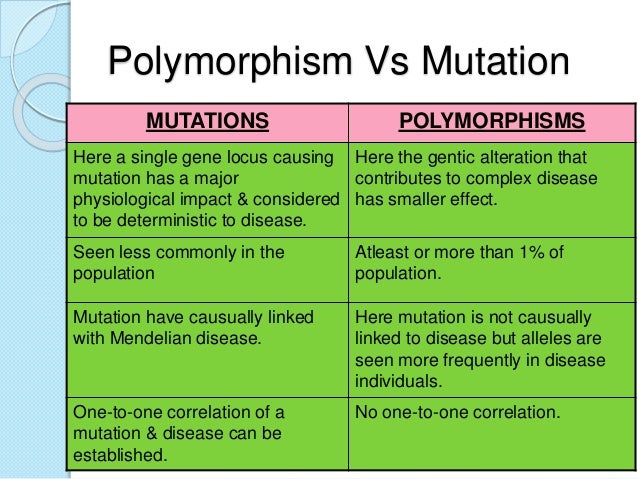 Polymorphism Vs Mutation

| MUTATIONS | POLYMORPHISMS |
|---|---|
| Here a single gene locus causing mutation has a major physiological impact & considered to be deterministic to disease. | Here the gentic alteration that contributes to complex disease has smaller effect. |
| Seen less commonly in the population | Atleast or more than 1% of population. |
| Mutation have causually linked with Mendelian disease. | Here mutation is not causually linked to disease but alleles are seen more frequently in disease individuals. |
| One-to-one correlation of a mutation & disease can be established. | No one-to-one correlation. |